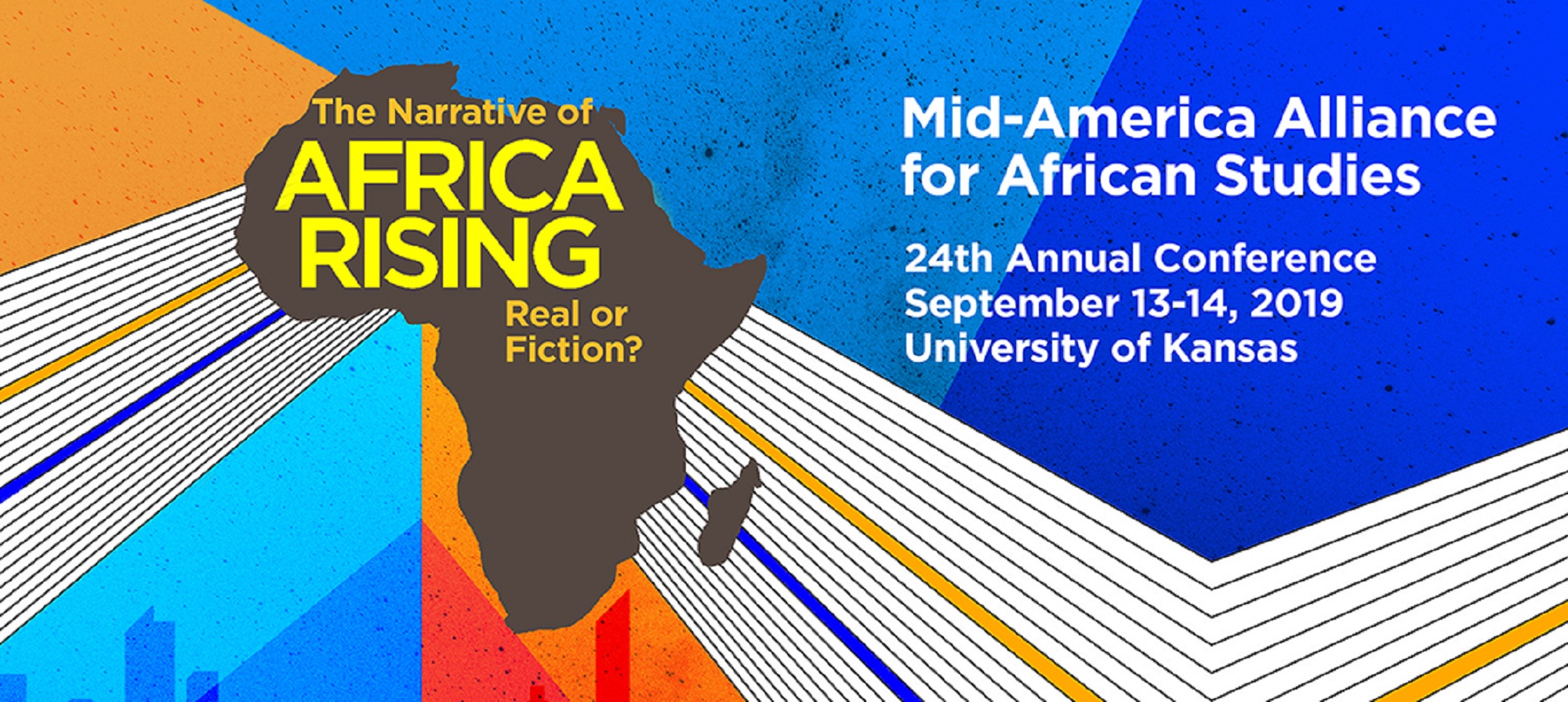 The Narrative of
AFRICA RISING
Real or Fiction?

Mid-America Alliance for African Studies

24th Annual Conference
September 13-14, 2019
University of Kansas